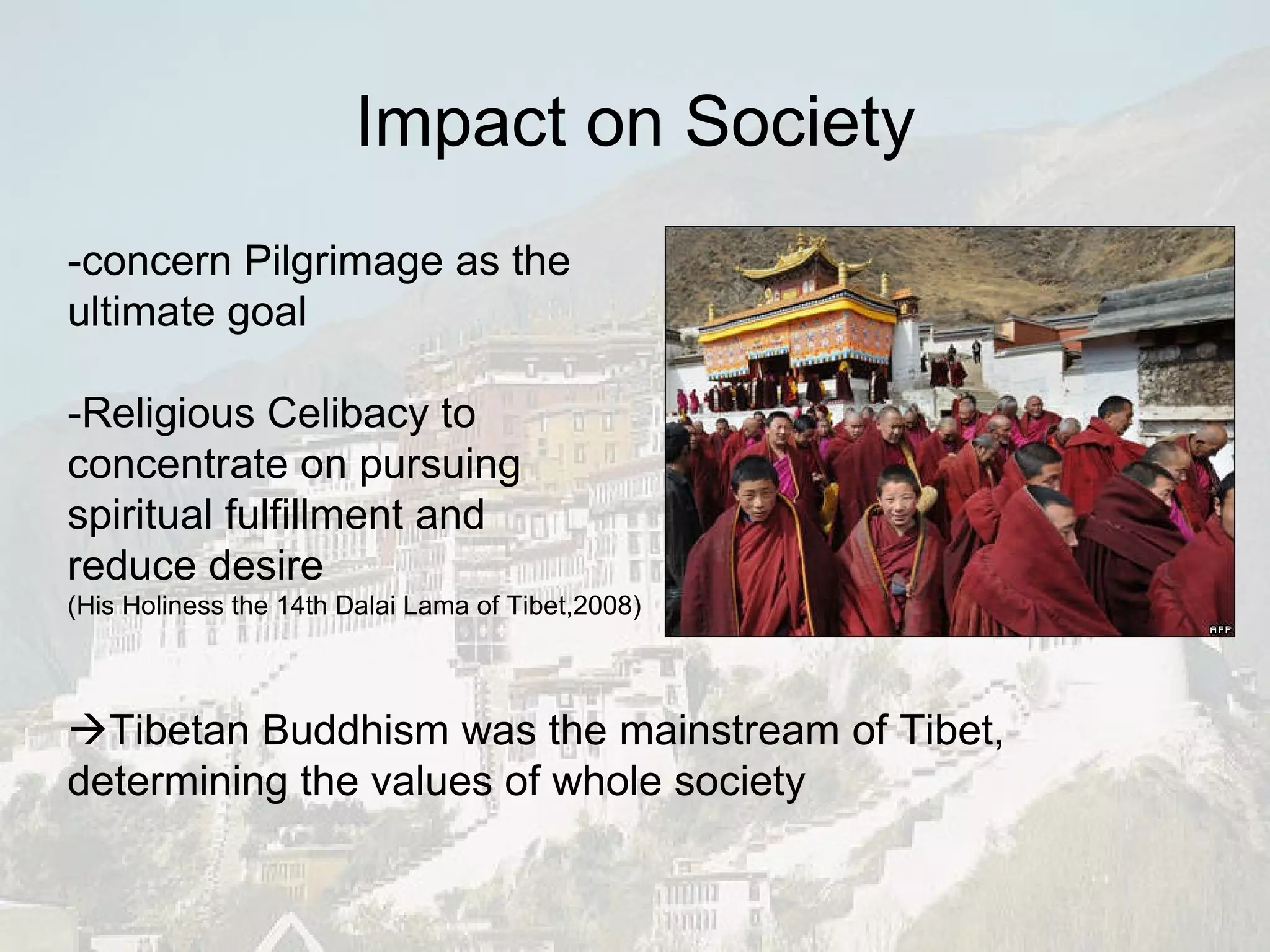 Impact on Society

-concern Pilgrimage as the ultimate goal

-Religious Celibacy to concentrate on pursuing spiritual fulfillment and reduce desire
(His Holiness the 14th Dalai Lama of Tibet,2008)

AFP

→Tibetan Buddhism was the mainstream of Tibet, determining the values of whole society